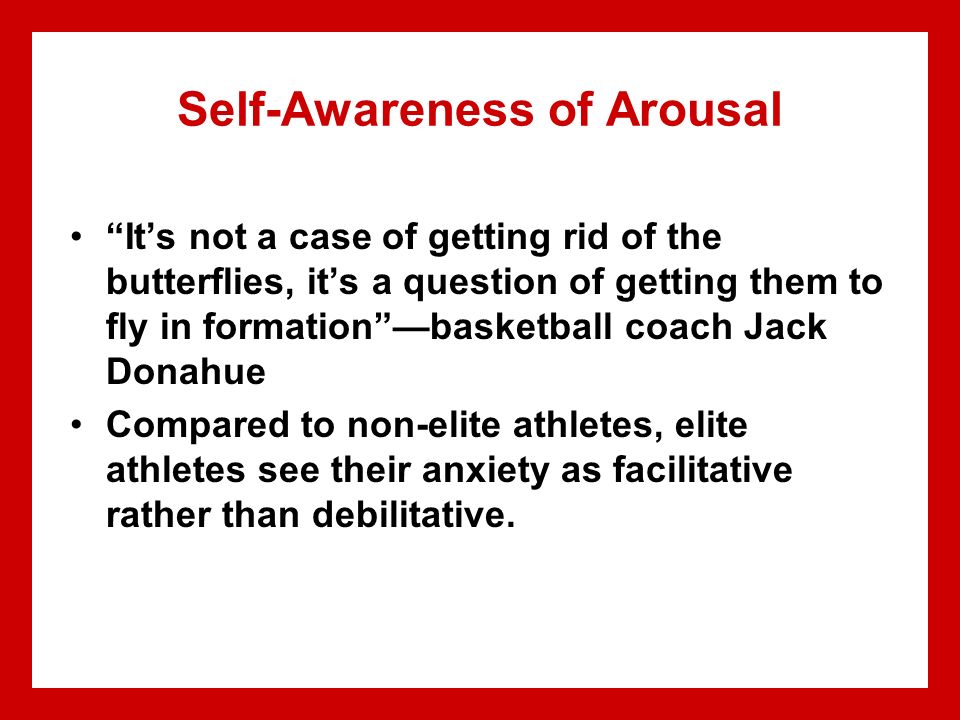 Self-Awareness of Arousal

• “It’s not a case of getting rid of the butterflies, it’s a question of getting them to fly in formation”—basketball coach Jack Donahue

• Compared to non-elite athletes, elite athletes see their anxiety as facilitative rather than debilitative.